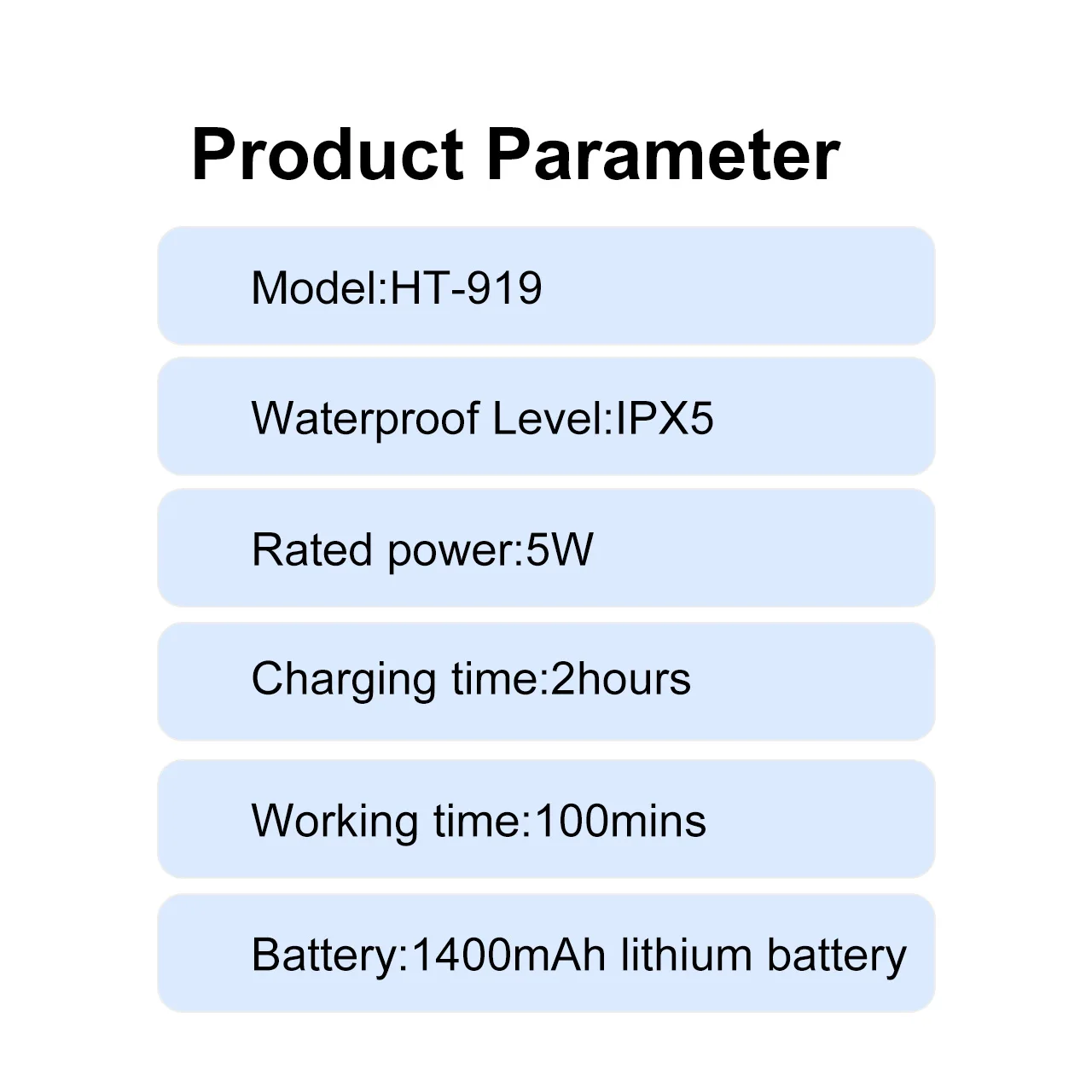 Product Parameter

Model:HT-919

Waterproof Level:IPX5

Rated power:5W

Charging time:2hours

Working time:100mins

Battery:1400mAh lithium battery